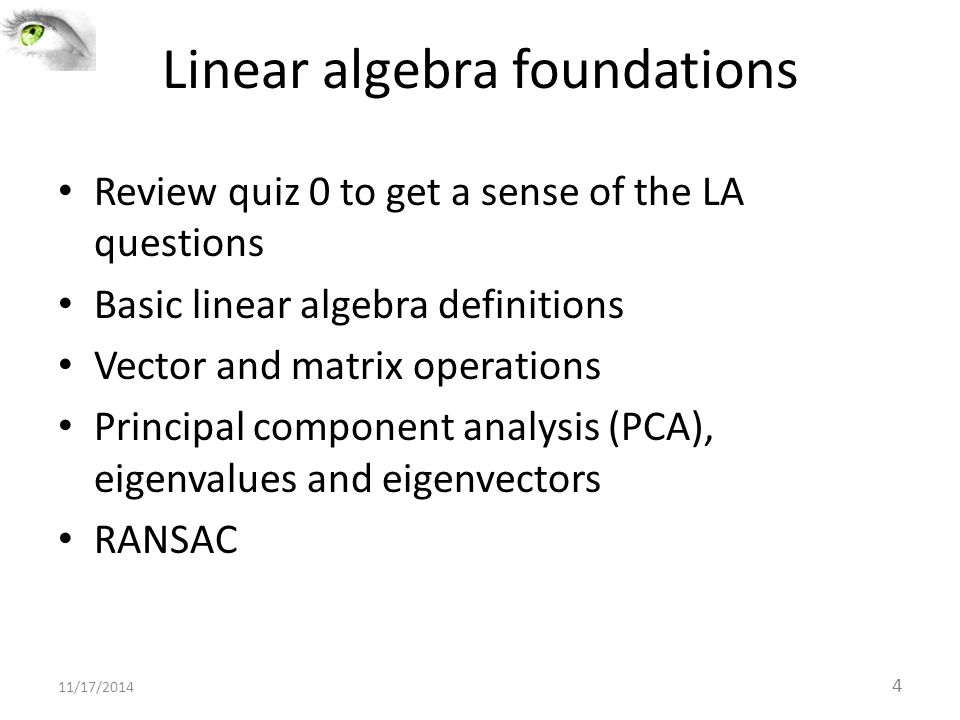 Linear algebra foundations

• Review quiz 0 to get a sense of the LA questions
• Basic linear algebra definitions
• Vector and matrix operations
• Principal component analysis (PCA), eigenvalues and eigenvectors
• RANSAC

11/17/2014

4